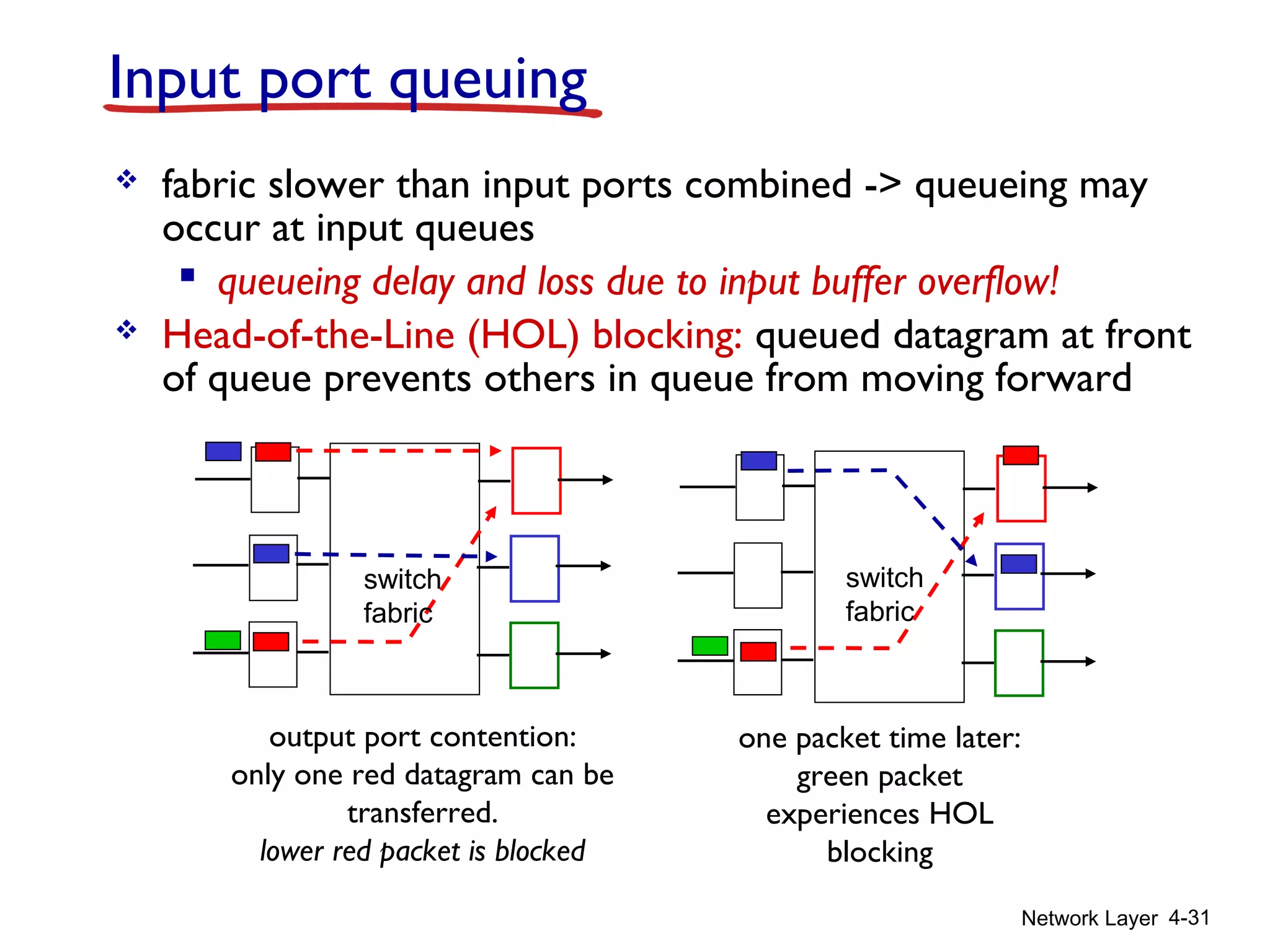 Input port queuing

❖ fabric slower than input ports combined -> queueing may occur at input queues
▪ queueing delay and loss due to input buffer overflow!
❖ Head-of-the-Line (HOL) blocking: queued datagram at front of queue prevents others in queue from moving forward

switch fabric

switch fabric

output port contention: only one red datagram can be transferred.
lower red packet is blocked

one packet time later: green packet experiences HOL blocking

Network Layer 4-31